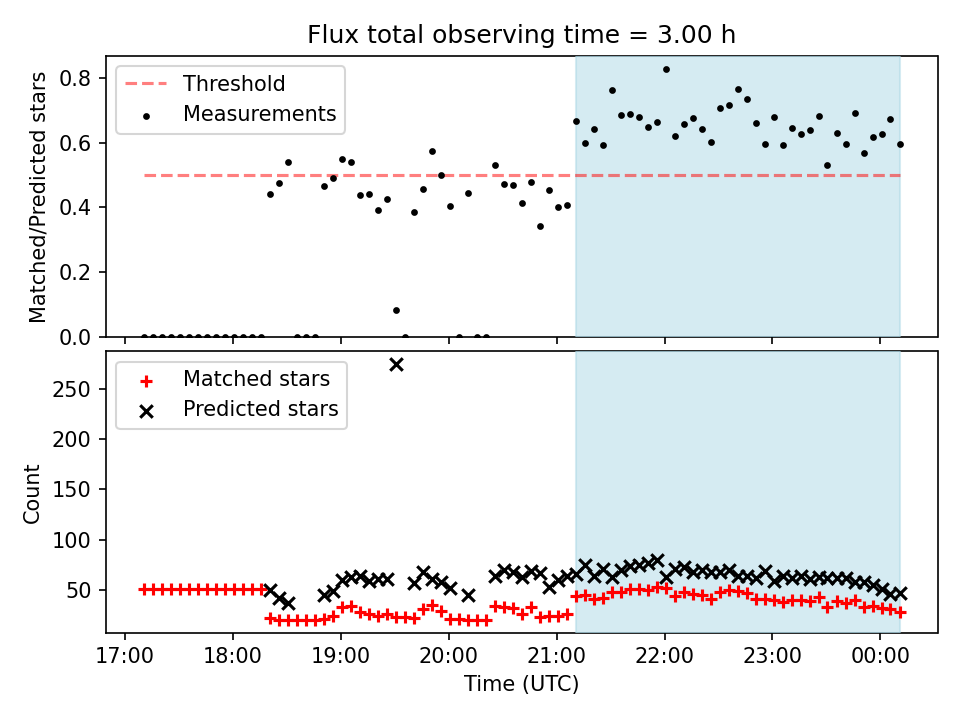 Flux total observing time = 3.00 h

Threshold
Measurements

Matched/Predicted stars

0.8
0.6
0.4
0.2
0.0

Matched stars
Predicted stars

Count

250
200
150
100
50

17:00
18:00
19:00
20:00
21:00
22:00
23:00
00:00

Time (UTC)